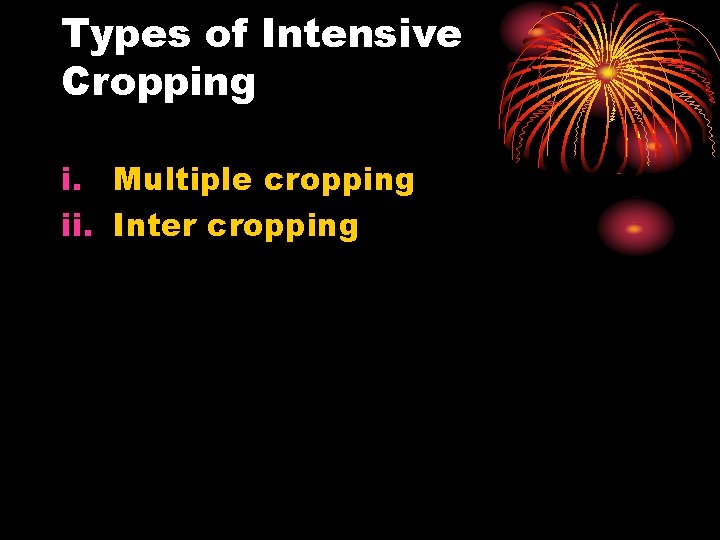 Types of Intensive Cropping

i. Multiple cropping
ii. Inter cropping